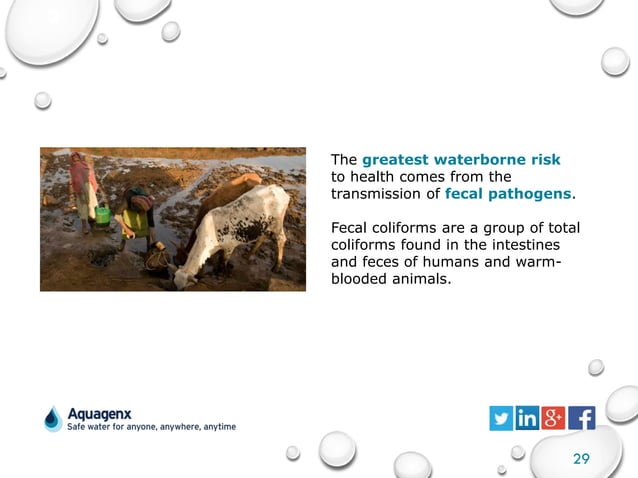 The greatest waterborne risk to health comes from the transmission of fecal pathogens.

Fecal coliforms are a group of total coliforms found in the intestines and feces of humans and warm-blooded animals.

Aquagenx
Safe water for anyone, anywhere, anytime

in g+ f

29